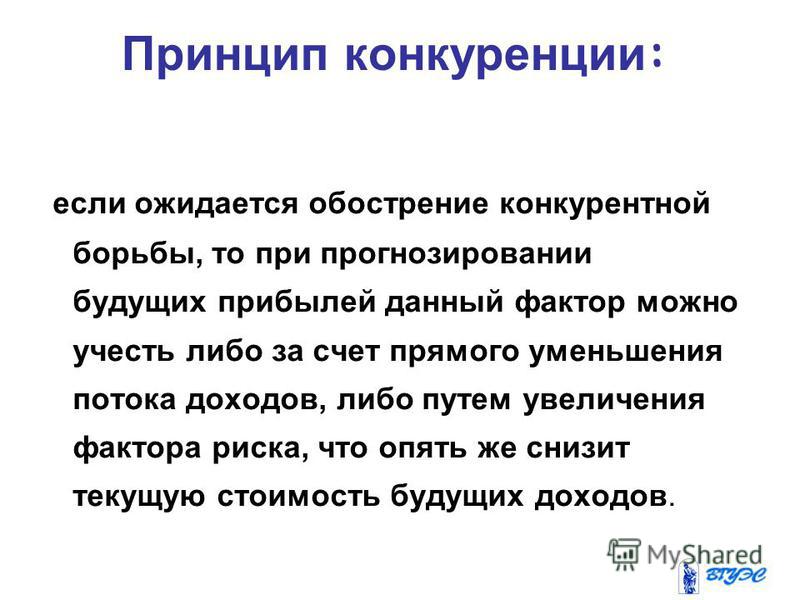 Принцип конкуренции:

если ожидается обострение конкурентной борьбы, то при прогнозировании будущих прибылей данный фактор можно учесть либо за счет прямого уменьшения потока доходов, либо путем увеличения фактора риска, что опять же снизит текущую стоимость будущих доходов.

MyShared

ВГУЭС